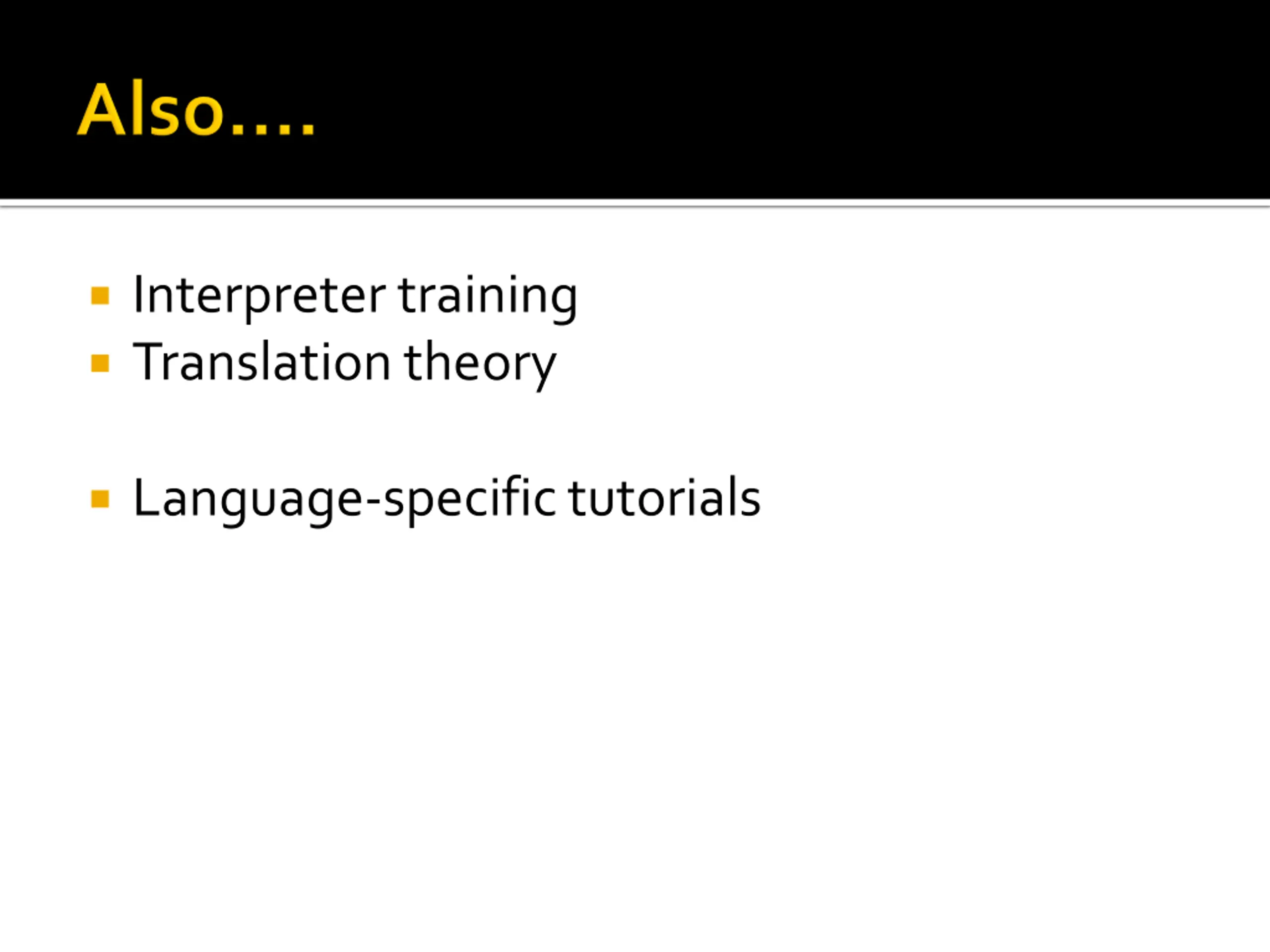 Also….

- Interpreter training
- Translation theory

- Language-specific tutorials